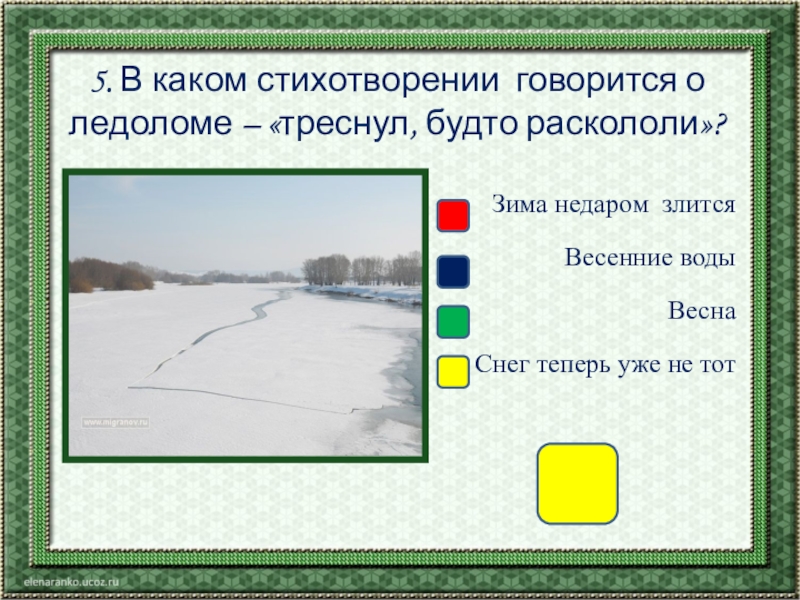 5. В каком стихотворении говорится о ледоломе – «треснул, будто раскололи»?

www.migranov.ru

Зима недаром злится

Весенние воды

Весна

Снег теперь уже не тот

elenaranko.ucoz.ru